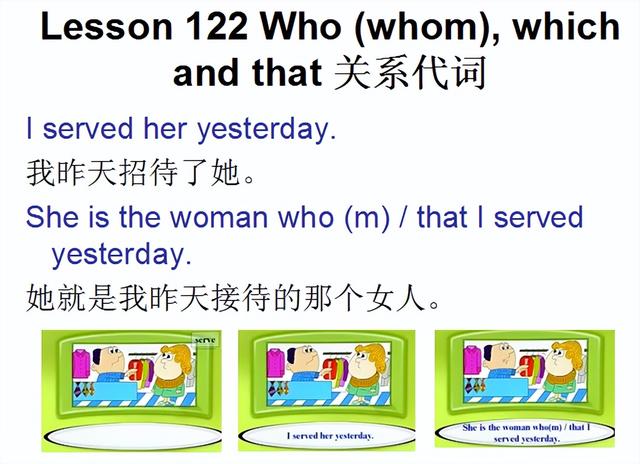 Lesson 122 Who (whom), which and that 关系代词

I served her yesterday.

我昨天招待了她。

She is the woman who (m) / that I served yesterday.

她就是我昨天接待的那个女人。

serve

I served her yesterday.

She is the woman who(m) / that I served yesterday.